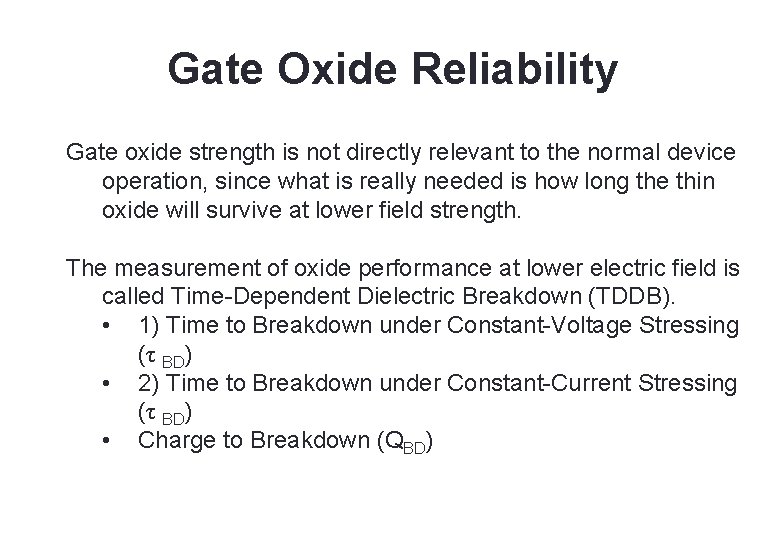 Gate Oxide Reliability

Gate oxide strength is not directly relevant to the normal device operation, since what is really needed is how long the thin oxide will survive at lower field strength.

The measurement of oxide performance at lower electric field is called Time-Dependent Dielectric Breakdown (TDDB).
• 1) Time to Breakdown under Constant-Voltage Stressing ($\tau_{BD}$)
• 2) Time to Breakdown under Constant-Current Stressing ($\tau_{BD}$)
• Charge to Breakdown ($Q_{BD}$)